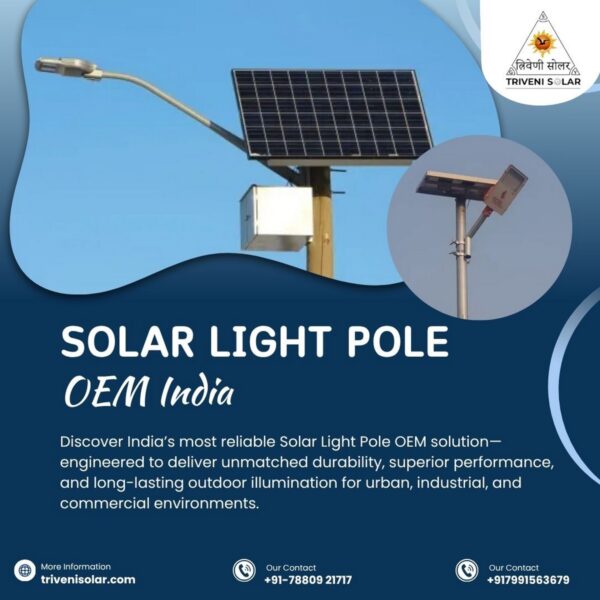 त्रिवेणी सोलर
TRIVENI SOLAR

SOLAR LIGHT POLE
OEM India

Discover India's most reliable Solar Light Pole OEM solution—engineered to deliver unmatched durability, superior performance, and long-lasting outdoor illumination for urban, industrial, and commercial environments.

More Information
trivenisolar.com

Our Contact
+91-78809 21717

Our Contact
+917991563679